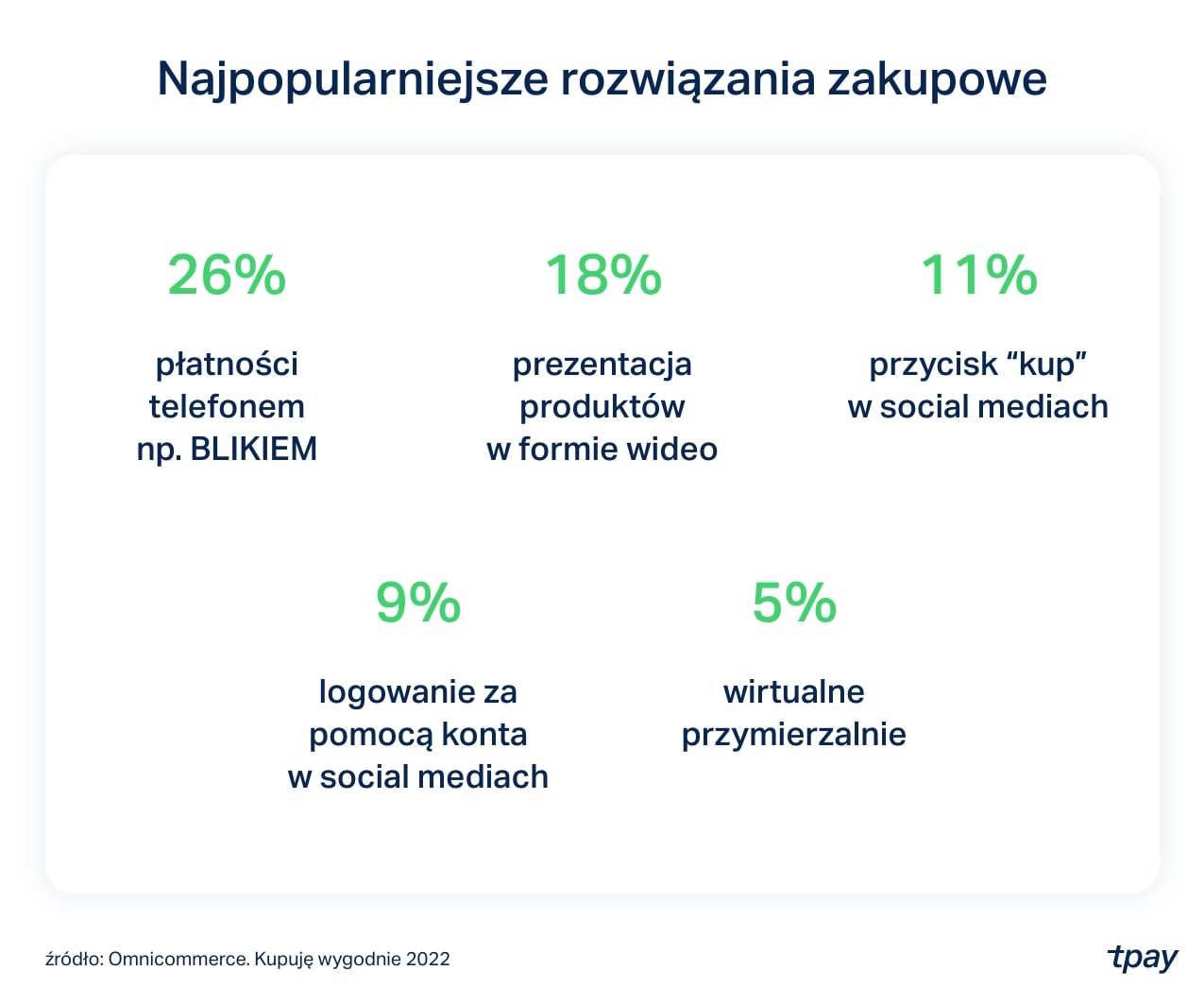 Najpopularniejsze rozwiązania zakupowe

26%

płatności telefonem np. BLIKIEM

18%

prezentacja produktów w formie wideo

11%

przycisk “kup” w social mediach

9%

logowanie za pomocą konta w social mediach

5%

wirtualne przymierzalnie

źródło: Omnicommerce. Kupuję wygodnie 2022

tpay